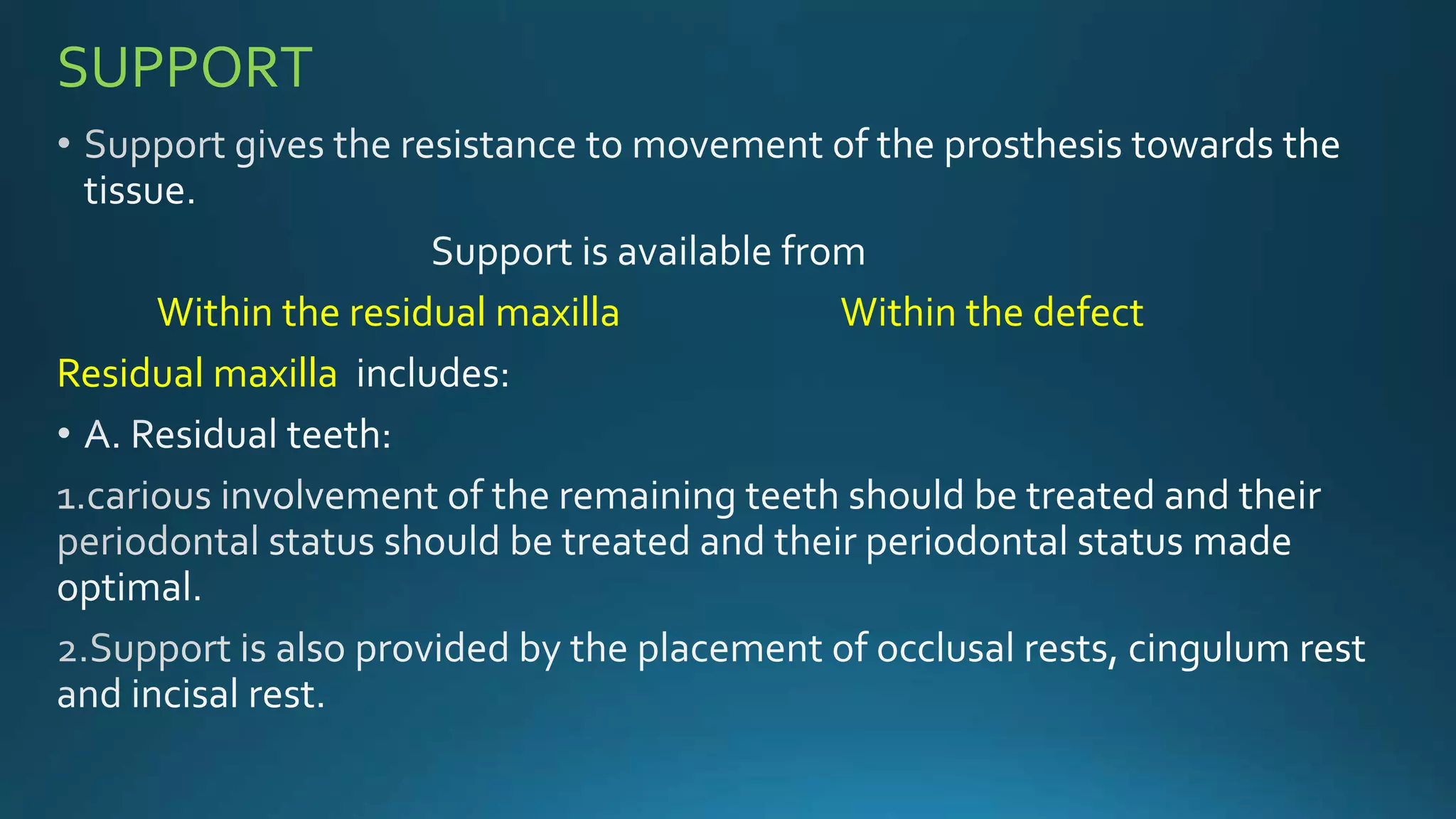 SUPPORT

• Support gives the resistance to movement of the prosthesis towards the tissue.

Support is available from

Within the residual maxilla

Within the defect

Residual maxilla includes:

• A. Residual teeth:

1.carious involvement of the remaining teeth should be treated and their periodontal status should be treated and their periodontal status made optimal.

2.Support is also provided by the placement of occlusal rests, cingulum rest and incisal rest.